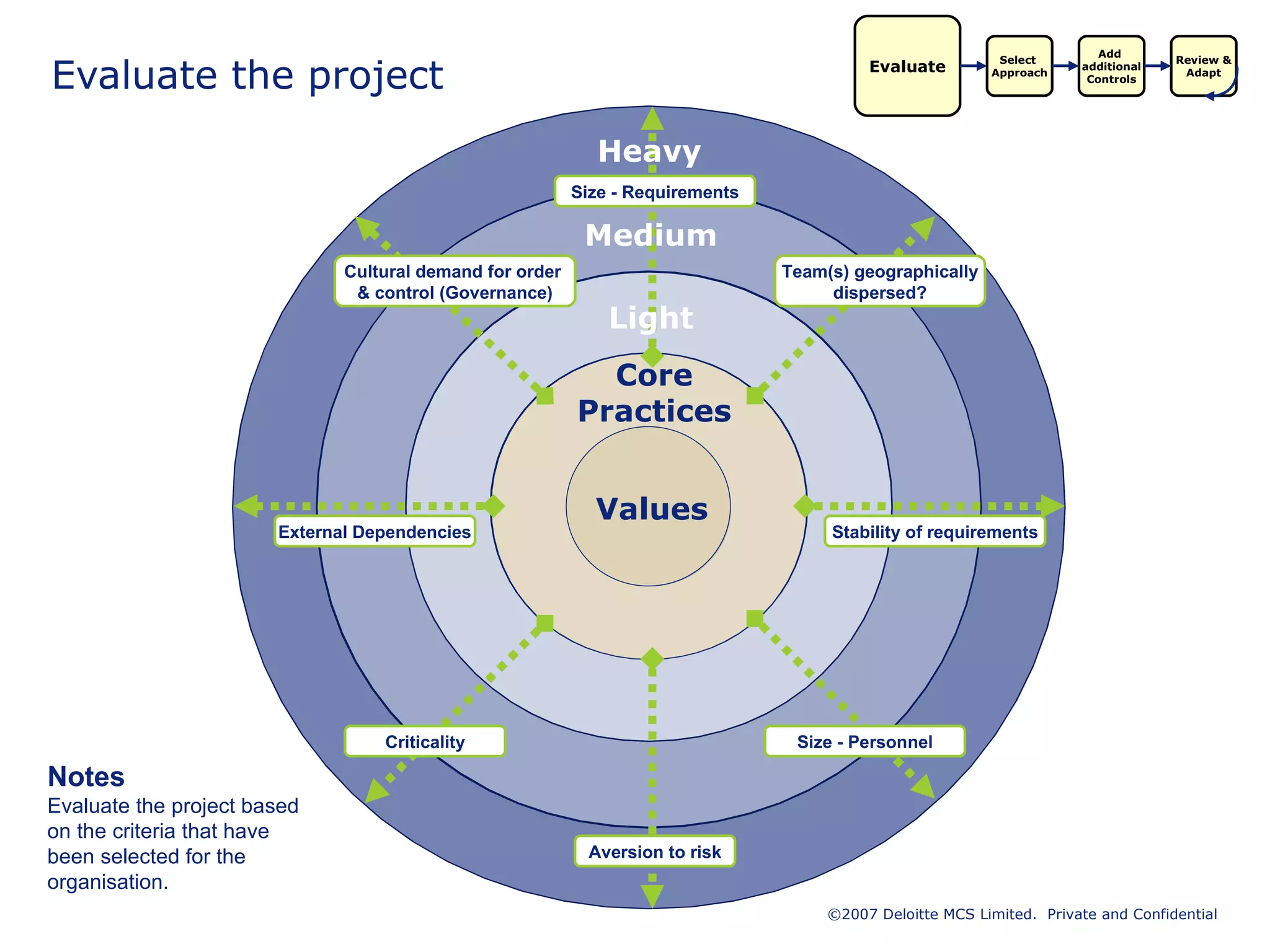 Evaluate the project

Evaluate

Select Approach

Add additional Controls

Review & Adapt

Heavy

Size - Requirements

Medium

Cultural demand for order & control (Governance)

Team(s) geographically dispersed?

Light

Core Practices

Values

External Dependencies

Stability of requirements

Criticality

Size - Personnel

Aversion to risk

Notes
Evaluate the project based on the criteria that have been selected for the organisation.

©2007 Deloitte MCS Limited. Private and Confidential